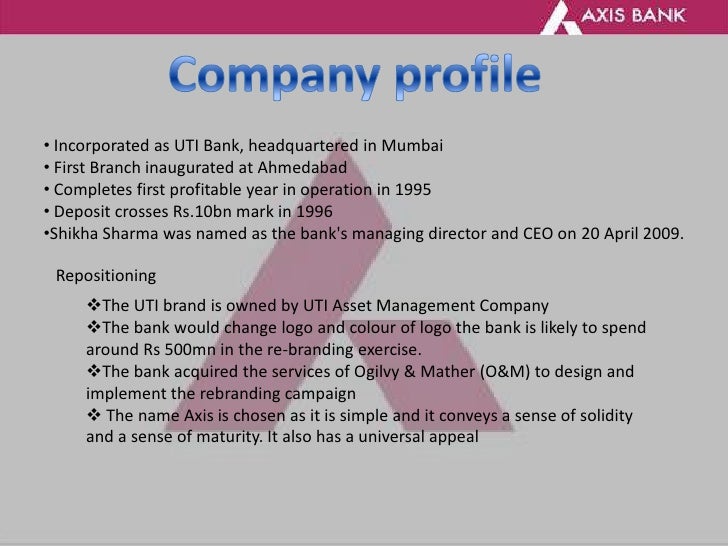 AXIS BANK

Company profile

• Incorporated as UTI Bank, headquartered in Mumbai
• First Branch inaugurated at Ahmedabad
• Completes first profitable year in operation in 1995
• Deposit crosses Rs.10bn mark in 1996
•Shikha Sharma was named as the bank's managing director and CEO on 20 April 2009.

Repositioning

❖The UTI brand is owned by UTI Asset Management Company
❖The bank would change logo and colour of logo the bank is likely to spend around Rs 500mn in the re-branding exercise.
❖The bank acquired the services of Ogilvy & Mather (O&M) to design and implement the rebranding campaign
❖ The name Axis is chosen as it is simple and it conveys a sense of solidity and a sense of maturity. It also has a universal appeal